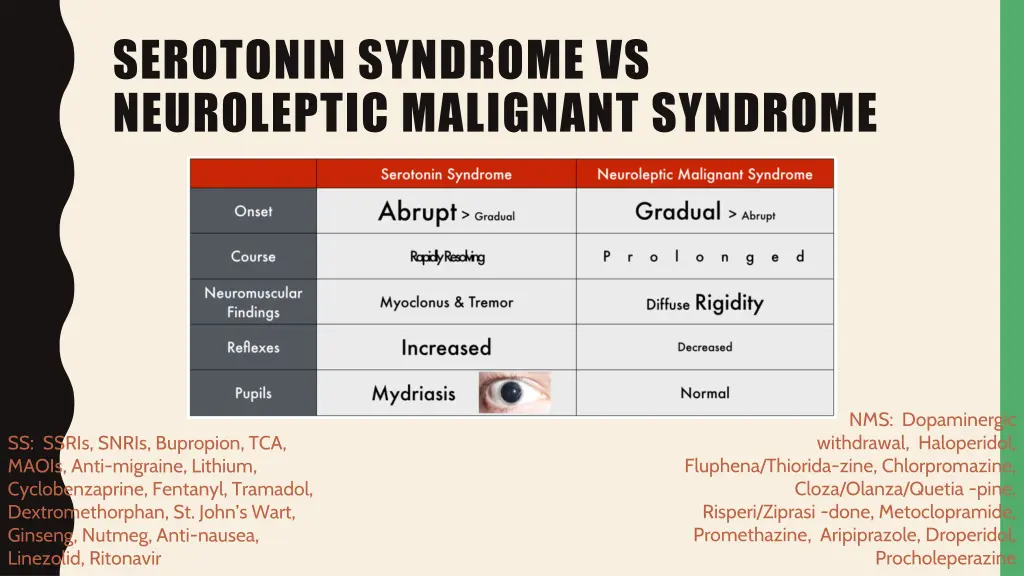 SEROTONIN SYNDROME VS NEUROLEPTIC MALIGNANT SYNDROME

| | Serotonin Syndrome | Neuroleptic Malignant Syndrome |
|---|---|---|
| Onset | Abrupt > Gradual | Gradual > Abrupt |
| Course | Rapidly Resolving | P r o l o n g e d |
| Neuromuscular Findings | Myoclonus & Tremor | Diffuse Rigidity |
| Reflexes | Increased | Decreased |
| Pupils | Mydriasis | Normal |

SS: SSRIs, SNRIs, Bupropion, TCA, MAOIs, Anti-migraine, Lithium, Cyclobenzaprine, Fentanyl, Tramadol, Dextromethorphan, St. John's Wart, Ginseng, Nutmeg, Anti-nausea, Linezolid, Ritonavir

NMS: Dopaminergic withdrawal, Haloperidol, Fluphena/Thiorida-zine, Chlorpromazine, Cloza/Olanza/Quetia -pine, Risperi/Ziprasi -done, Metoclopramide, Promethazine, Aripiprazole, Droperidol, Procholeperazine